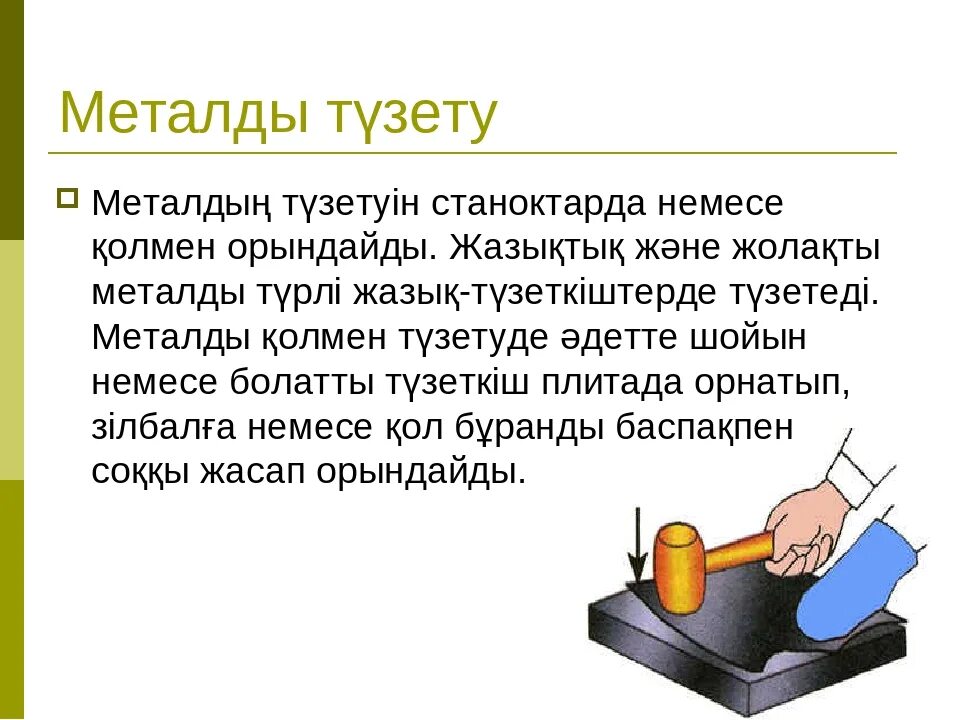 Металды түзету

Металдың түзетуін станоктарда немесе қолмен орындайды. Жазықтық және жолақты металды түрлі жазық-түзеткіштерде түзетеді. Металды қолмен түзетуде әдетте шойын немесе болатты түзеткіш плитада орнатып, зілбалға немесе қол бұранды баспақпен соққы жасап орындайды.